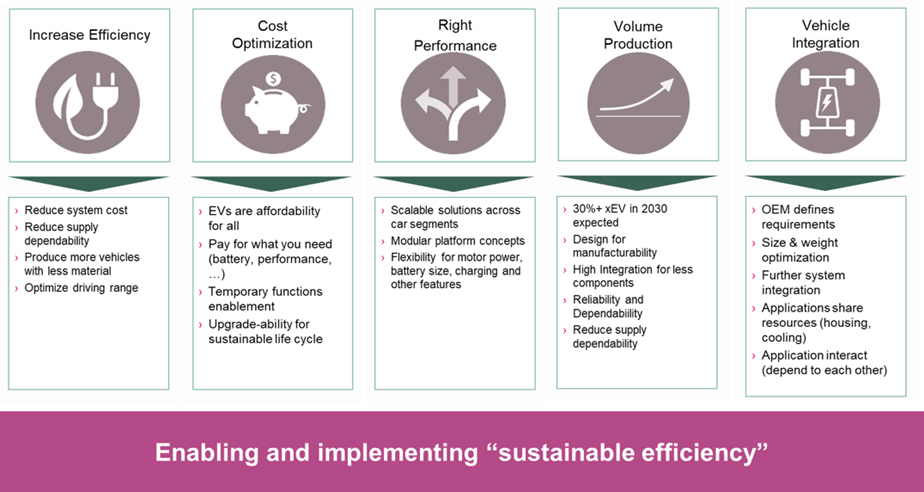 Increase Efficiency

› Reduce system cost
› Reduce supply dependability
› Produce more vehicles with less material
› Optimize driving range

Cost Optimization

› EVs are affordability for all
› Pay for what you need (battery, performance, …)
› Temporary functions enablement
› Upgrade-ability for sustainable life cycle

Right Performance

› Scalable solutions across car segments
› Modular platform concepts
› Flexibility for motor power, battery size, charging and other features

Volume Production

› 30%+ xEV in 2030 expected
› Design for manufacturability
› High Integration for less components
› Reliability and Dependability
› Reduce supply dependability

Vehicle Integration

› OEM defines requirements
› Size & weight optimization
› Further system integration
› Applications share resources (housing, cooling)
› Application interact (depend to each other)

Enabling and implementing “sustainable efficiency”